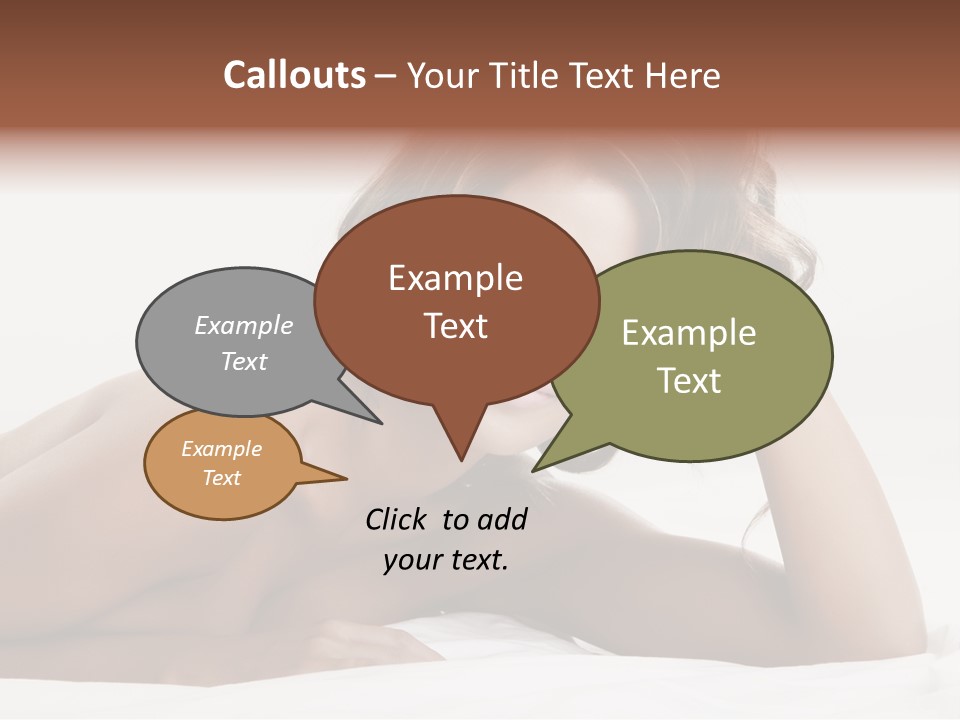 Callouts – Your Title Text Here

Example Text

Example Text

Example Text

Example Text

Click to add your text.